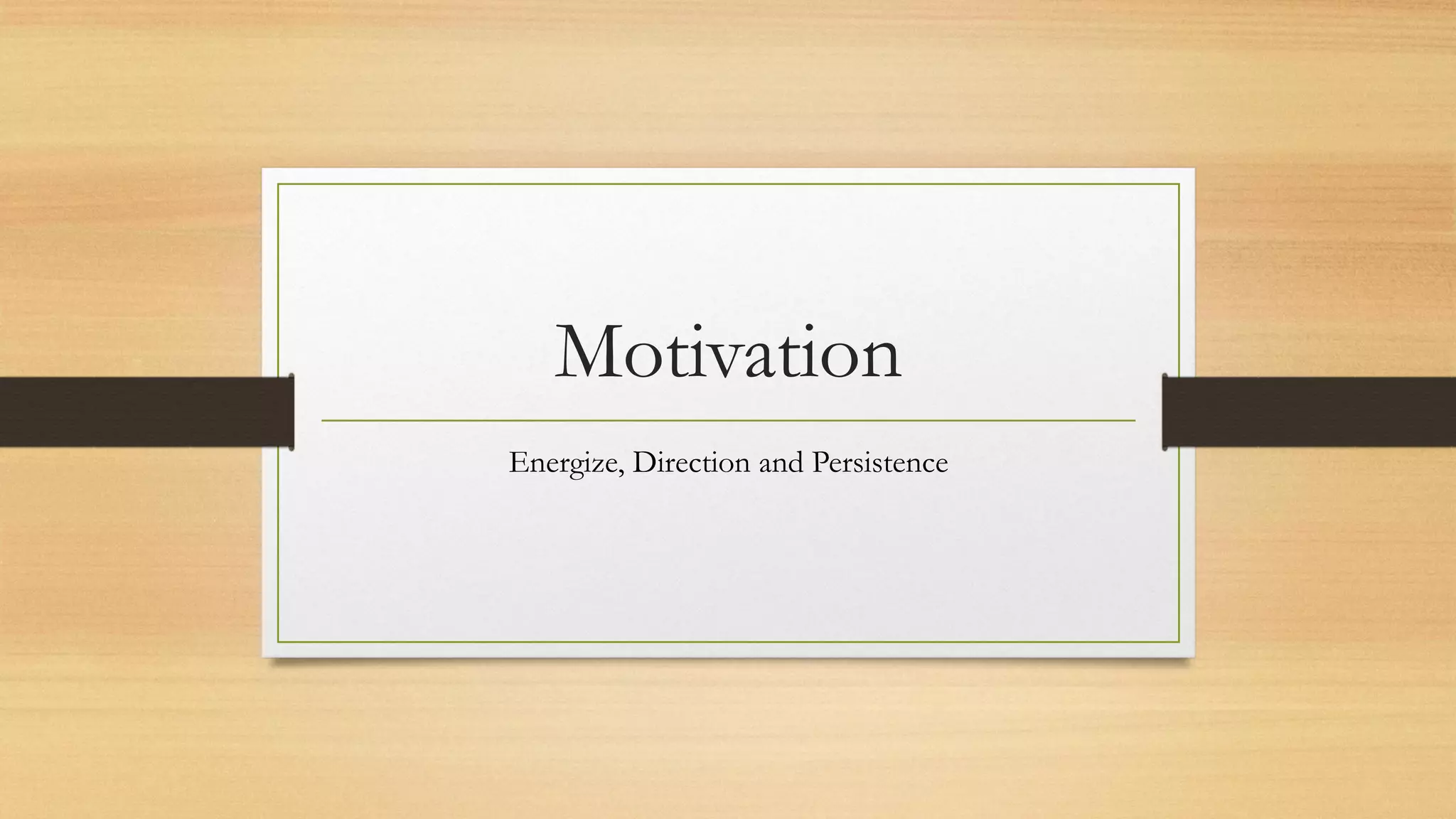 Motivation

Energize, Direction and Persistence